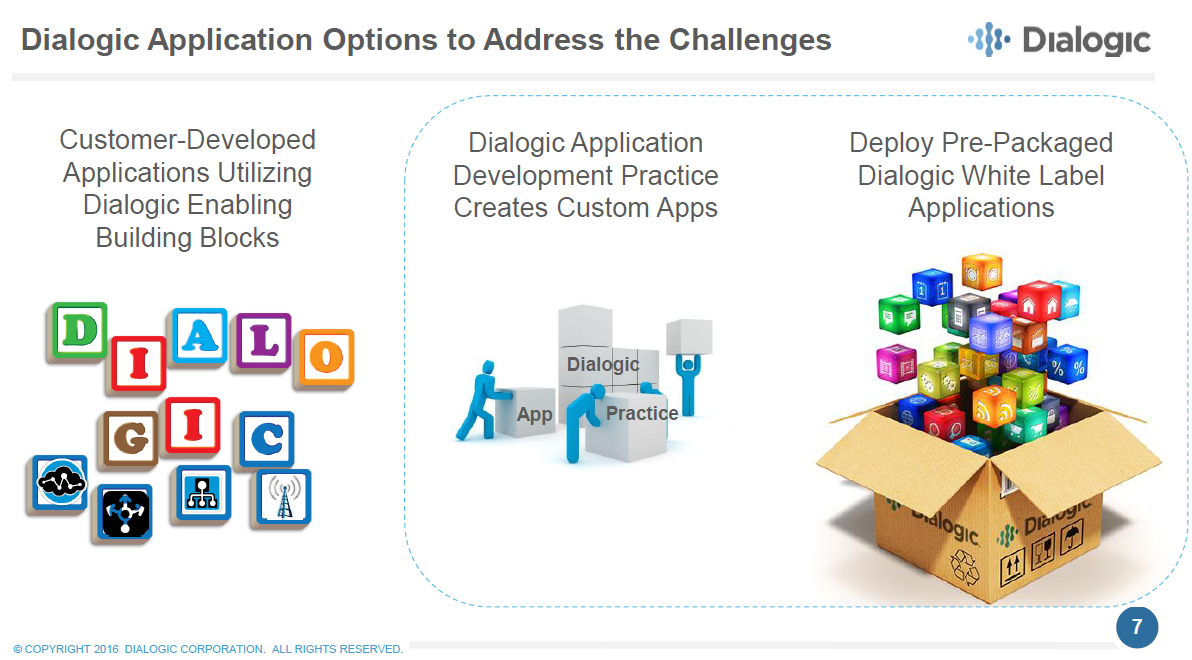 Dialogic Application Options to Address the Challenges

Dialogic

Customer-Developed Applications Utilizing Dialogic Enabling Building Blocks

D I A L O G I C

Dialogic Application Development Practice Creates Custom Apps

Dialogic

App

Practice

Deploy Pre-Packaged Dialogic White Label Applications

Dialogic

Dialogic

© COPYRIGHT 2016 DIALOGIC CORPORATION. ALL RIGHTS RESERVED.

7